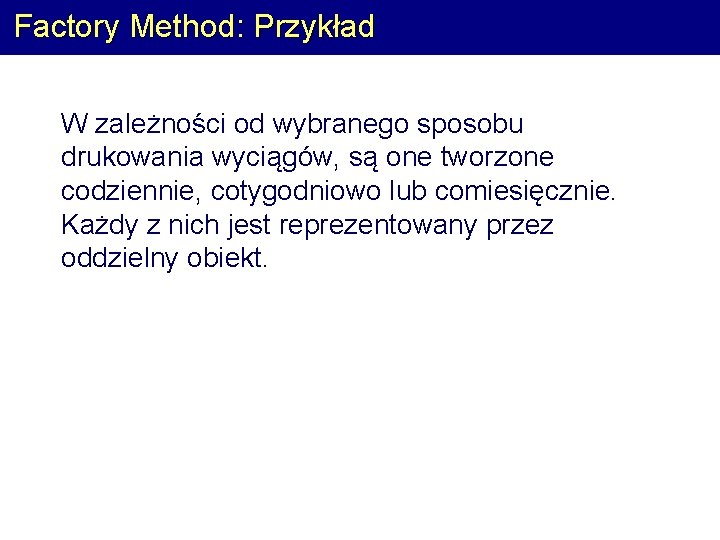 Factory Method: Przykład

W zależności od wybranego sposobu drukowania wyciągów, są one tworzone codziennie, cotygodniowo lub comiesięcznie. Każdy z nich jest reprezentowany przez oddzielny obiekt.